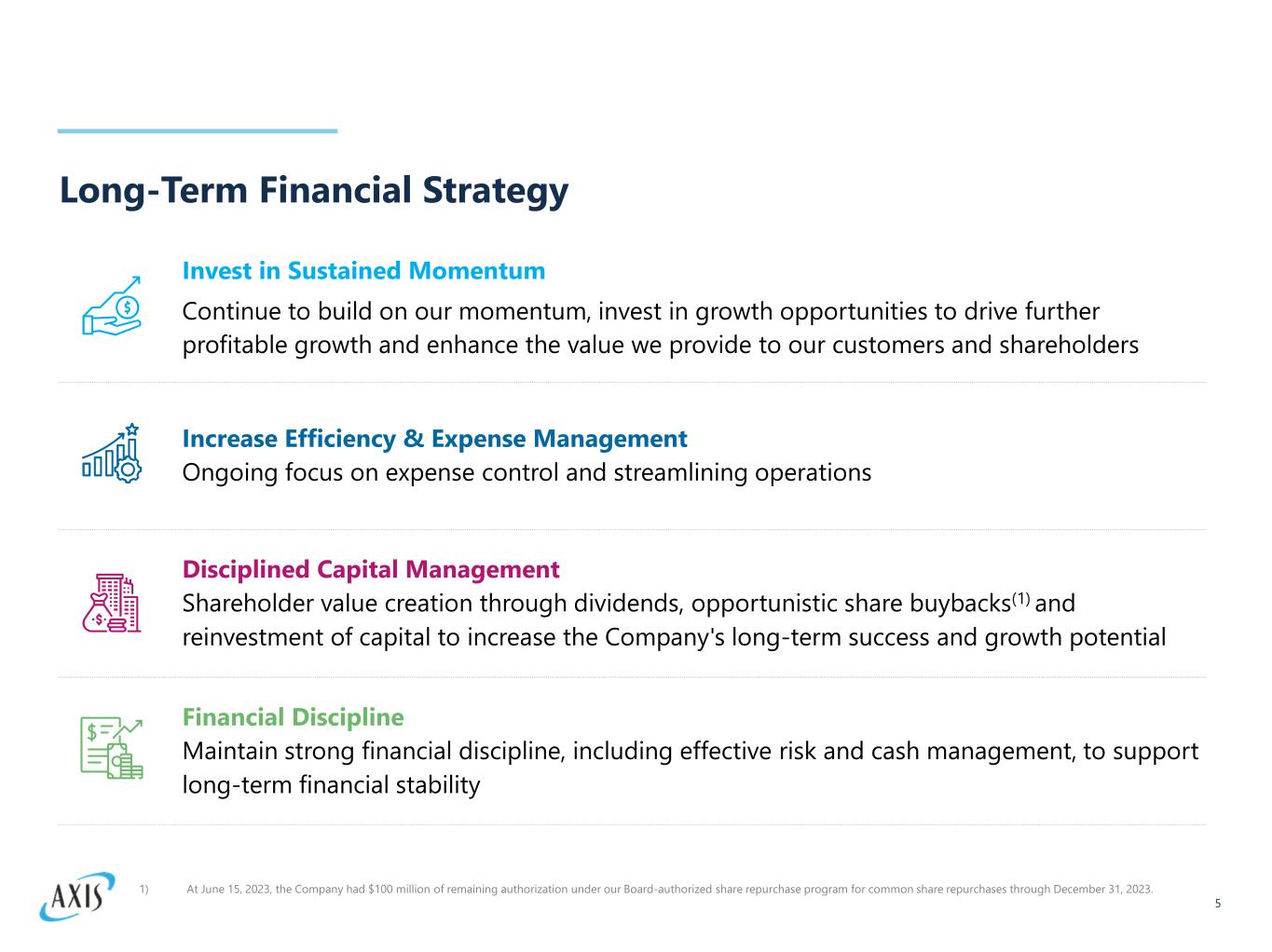 Long-Term Financial Strategy

Invest in Sustained Momentum

Continue to build on our momentum, invest in growth opportunities to drive further profitable growth and enhance the value we provide to our customers and shareholders

Increase Efficiency & Expense Management

Ongoing focus on expense control and streamlining operations

Disciplined Capital Management

Shareholder value creation through dividends, opportunistic share buybacks$^{(1)}$ and reinvestment of capital to increase the Company's long-term success and growth potential

Financial Discipline

Maintain strong financial discipline, including effective risk and cash management, to support long-term financial stability

AXIS

1) At June 15, 2023, the Company had $100 million of remaining authorization under our Board-authorized share repurchase program for common share repurchases through December 31, 2023.

5